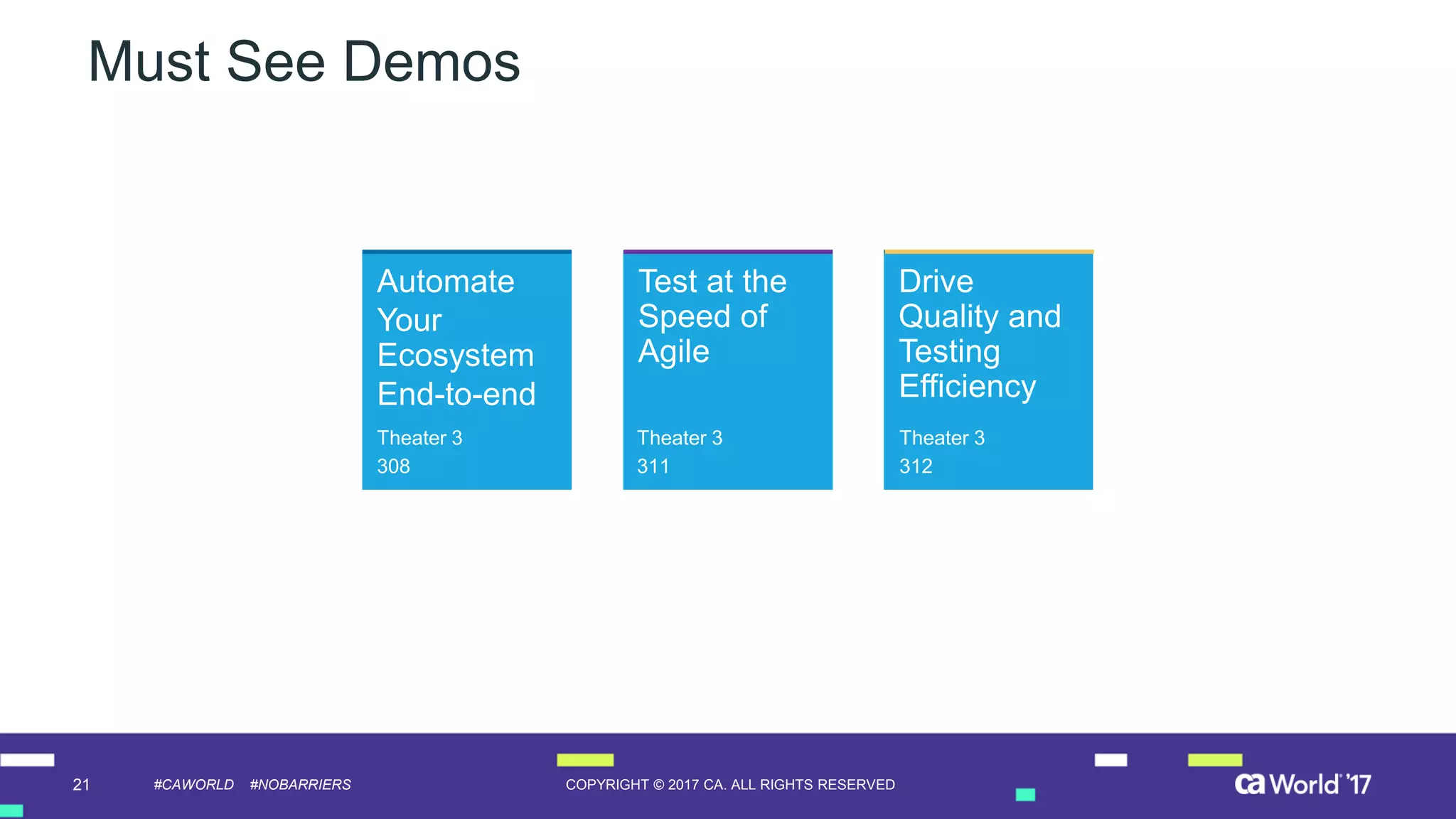 Must See Demos

Automate Your Ecosystem End-to-end

Theater 3
308

Test at the Speed of Agile

Theater 3
311

Drive Quality and Testing Efficiency

Theater 3
312

21 #CAWORLD #NOBARRIERS

COPYRIGHT © 2017 CA. ALL RIGHTS RESERVED

ca World '17